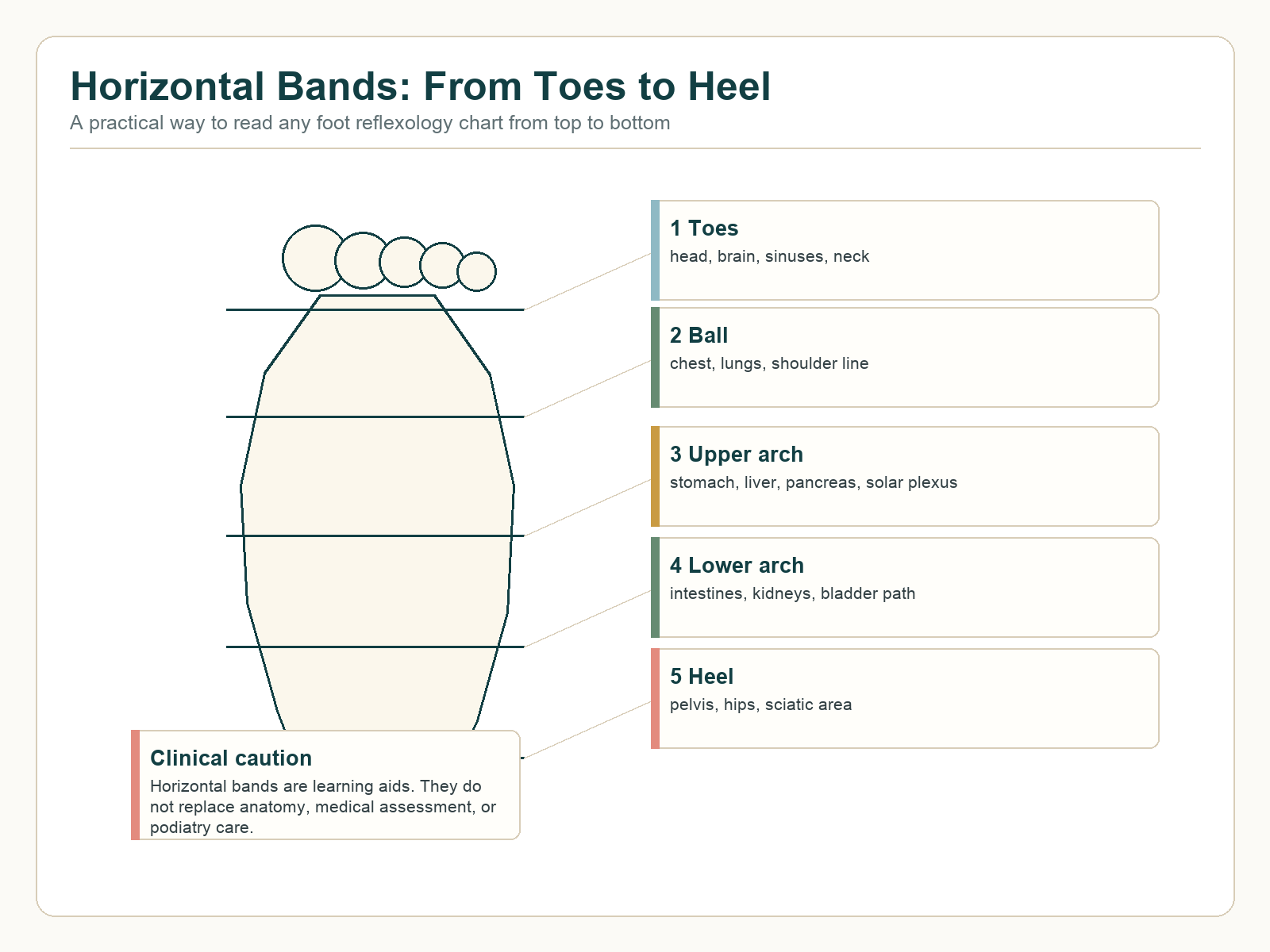 Horizontal Bands: From Toes to Heel
A practical way to read any foot reflexology chart from top to bottom

1 Toes
head, brain, sinuses, neck

2 Ball
chest, lungs, shoulder line

3 Upper arch
stomach, liver, pancreas, solar plexus

4 Lower arch
intestines, kidneys, bladder path

5 Heel
pelvis, hips, sciatic area

Clinical caution
Horizontal bands are learning aids. They do not replace anatomy, medical assessment, or podiatry care.